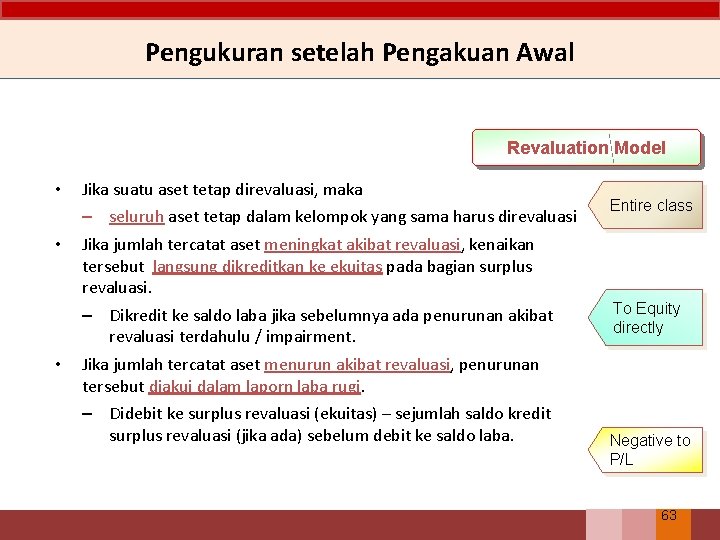 Pengukuran setelah Pengakuan Awal

Revaluation Model

• Jika suatu aset tetap direvaluasi, maka
– seluruh aset tetap dalam kelompok yang sama harus direvaluasi

Entire class

• Jika jumlah tercatat aset meningkat akibat revaluasi, kenaikan tersebut langsung dikreditkan ke ekuitas pada bagian surplus revaluasi.
– Dikredit ke saldo laba jika sebelumnya ada penurunan akibat revaluasi terdahulu / impairment.

To Equity directly

• Jika jumlah tercatat aset menurun akibat revaluasi, penurunan tersebut diakui dalam laporn laba rugi.
– Didebit ke surplus revaluasi (ekuitas) – sejumlah saldo kredit surplus revaluasi (jika ada) sebelum debit ke saldo laba.

Negative to P/L

63